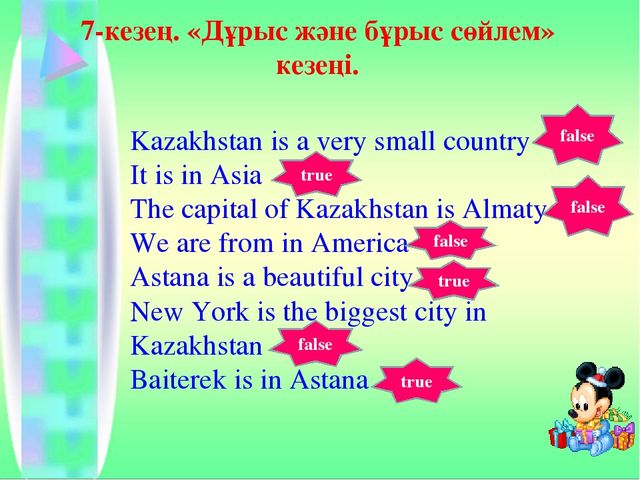 7-кезең. «Дұрыс және бұрыс сөйлем» кезеңі.

Kazakhstan is a very small country false
It is in Asia true
The capital of Kazakhstan is Almaty false
We are from in America false
Astana is a beautiful city true
New York is the biggest city in Kazakhstan false
Baiterek is in Astana true